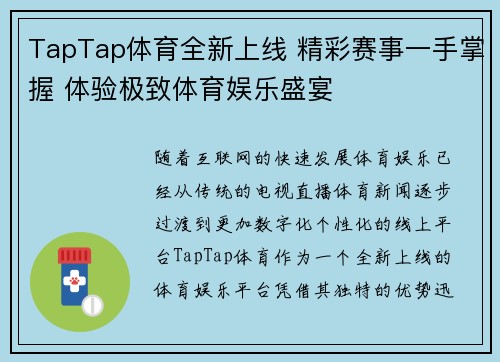 TapTap体育全新上线 精彩赛事一手掌握 体验极致体育娱乐盛宴

随着互联网的快速发展体育娱乐已经从传统的电视直播体育新闻逐步过渡到更加数字化个性化的线上平台TapTap体育作为一个全新上线的体育娱乐平台凭借其独特的优势迅